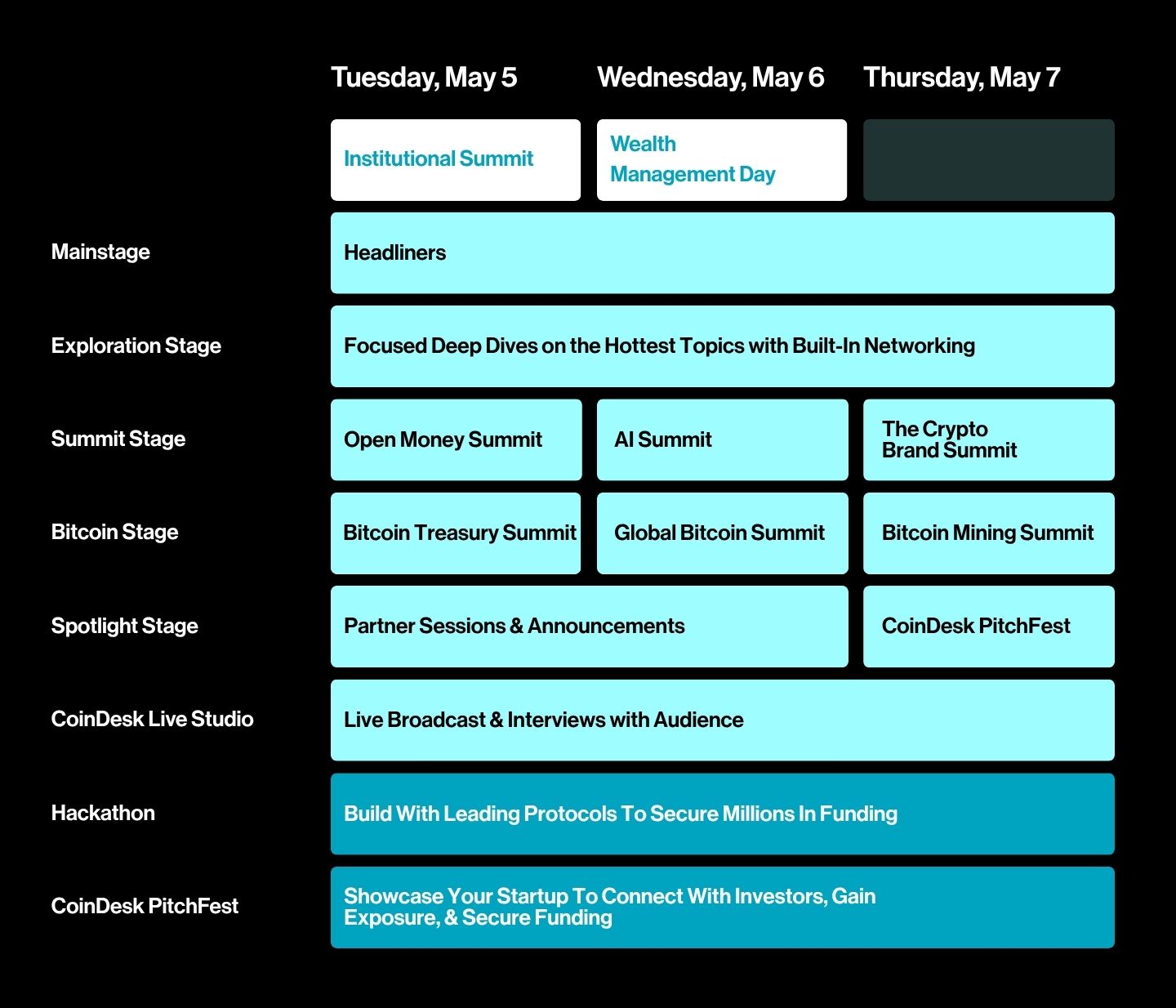 |  | Tuesday, May 5 | Wednesday, May 6 | Thursday, May 7 |
|---|---|---|---|
|  | Institutional Summit | Wealth Management Day |  |
| Mainstage | Headliners | | |
| Exploration Stage | Focused Deep Dives on the Hottest Topics with Built-In Networking | | |
| Summit Stage | Open Money Summit | AI Summit | The Crypto Brand Summit |
| Bitcoin Stage | Bitcoin Treasury Summit | Global Bitcoin Summit | Bitcoin Mining Summit |
| Spotlight Stage | Partner Sessions & Announcements | | CoinDesk PitchFest |
| CoinDesk Live Studio | Live Broadcast & Interviews with Audience | | |
| Hackathon | Build With Leading Protocols To Secure Millions In Funding | | |
| CoinDesk PitchFest | Showcase Your Startup To Connect With Investors, Gain Exposure, & Secure Funding | | |